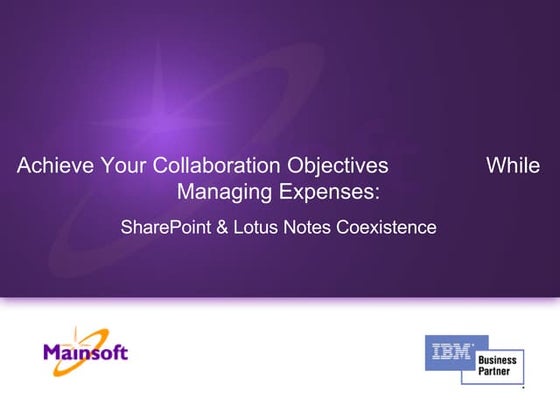 Achieve Your Collaboration Objectives While Managing Expenses:

SharePoint & Lotus Notes Coexistence

Mainsoft

IBM Business Partner